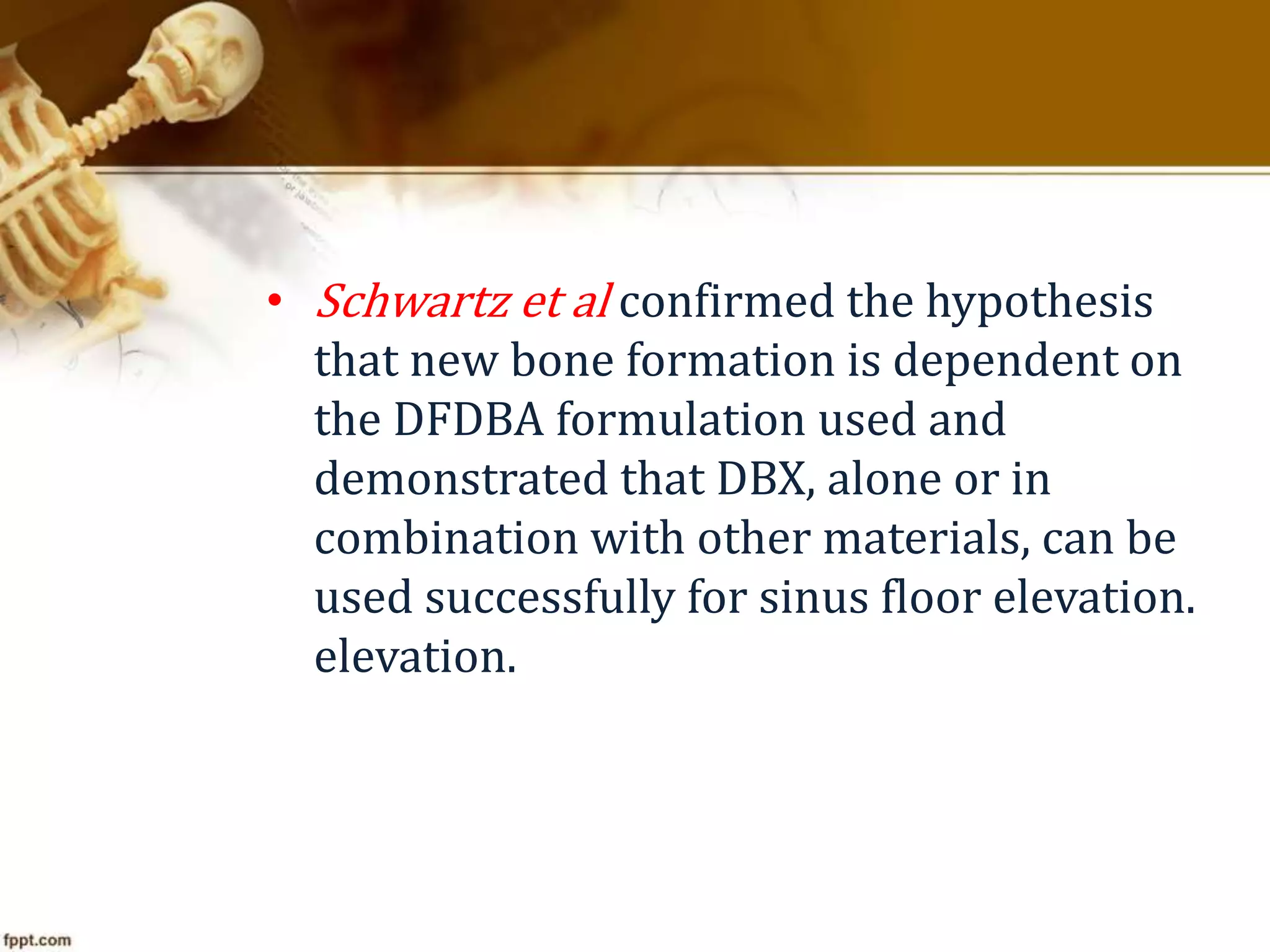 • Schwartz et al confirmed the hypothesis that new bone formation is dependent on the DFDBA formulation used and demonstrated that DBX, alone or in combination with other materials, can be used successfully for sinus floor elevation. elevation.

fppt.com